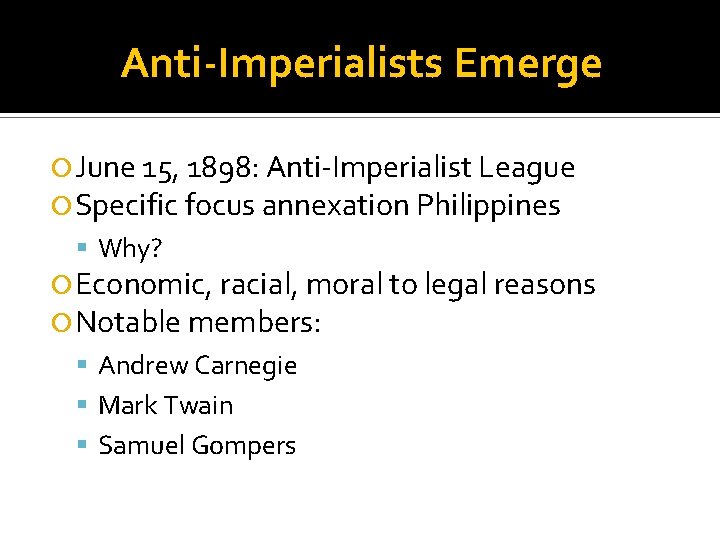 Anti-Imperialists Emerge

June 15, 1898: Anti-Imperialist League
Specific focus annexation Philippines
Why?
Economic, racial, moral to legal reasons
Notable members:
Andrew Carnegie
Mark Twain
Samuel Gompers